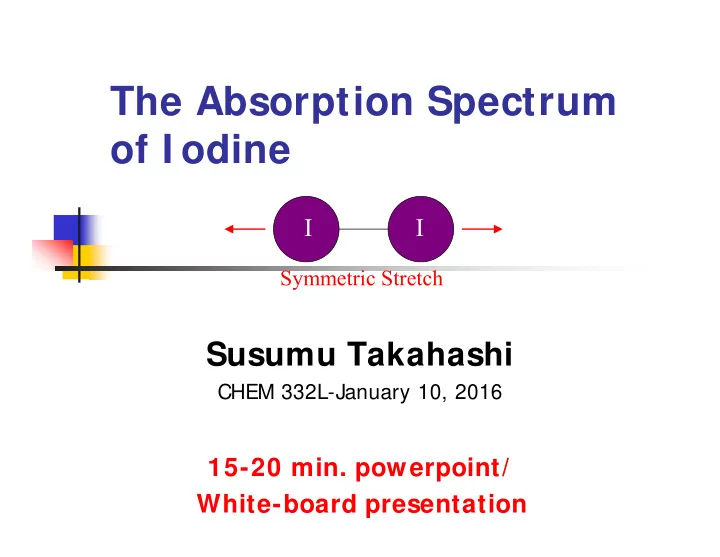 The Absorption Spectrum of Iodine

I I

Symmetric Stretch

Susumu Takahashi

CHEM 332L-January 10, 2016

15-20 min. powerpoint/
White-board presentation